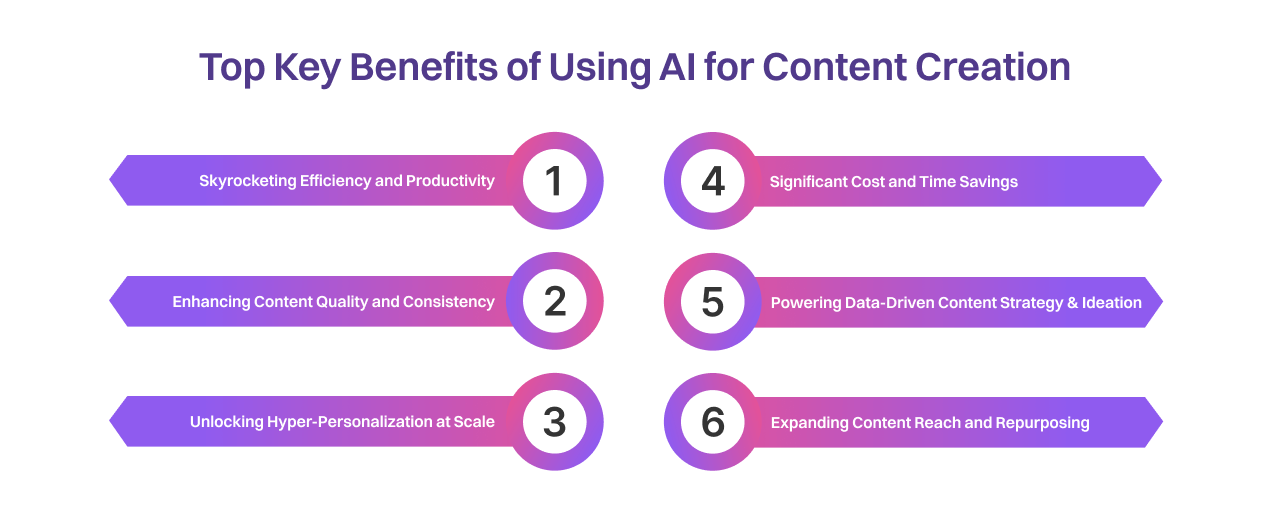 Top Key Benefits of Using AI for Content Creation

Skyrocketing Efficiency and Productivity
1

Enhancing Content Quality and Consistency
2

Unlocking Hyper-Personalization at Scale
3

4
Significant Cost and Time Savings

5
Powering Data-Driven Content Strategy & Ideation

6
Expanding Content Reach and Repurposing